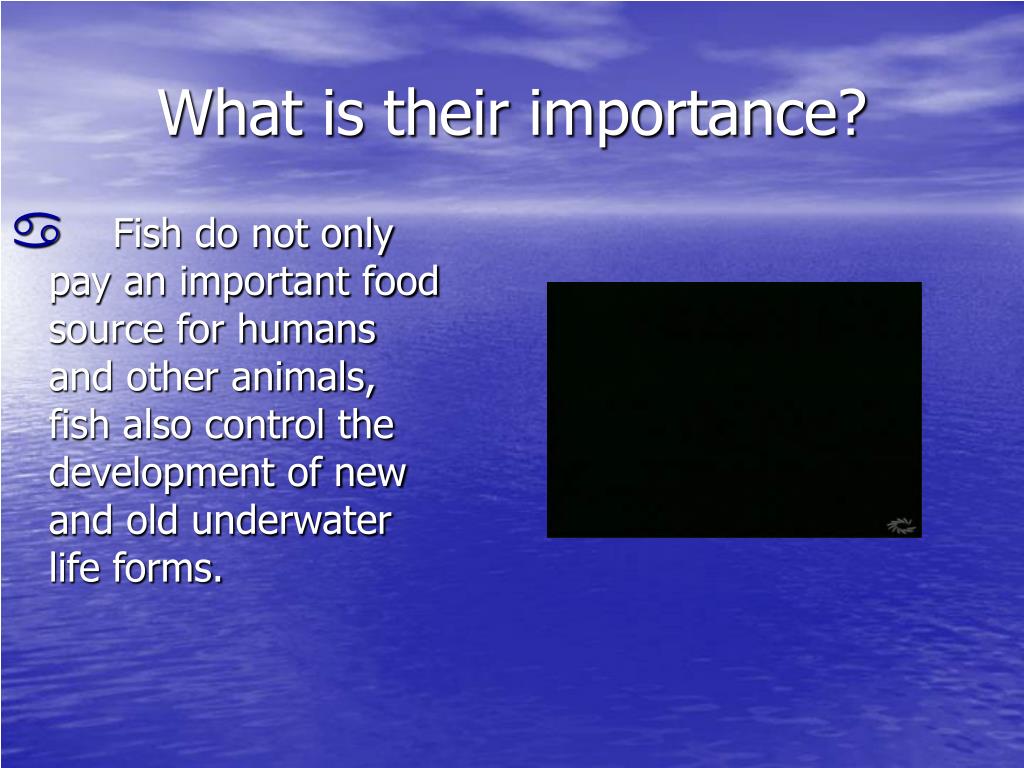 What is their importance?

Fish do not only pay an important food source for humans and other animals, fish also control the development of new and old underwater life forms.